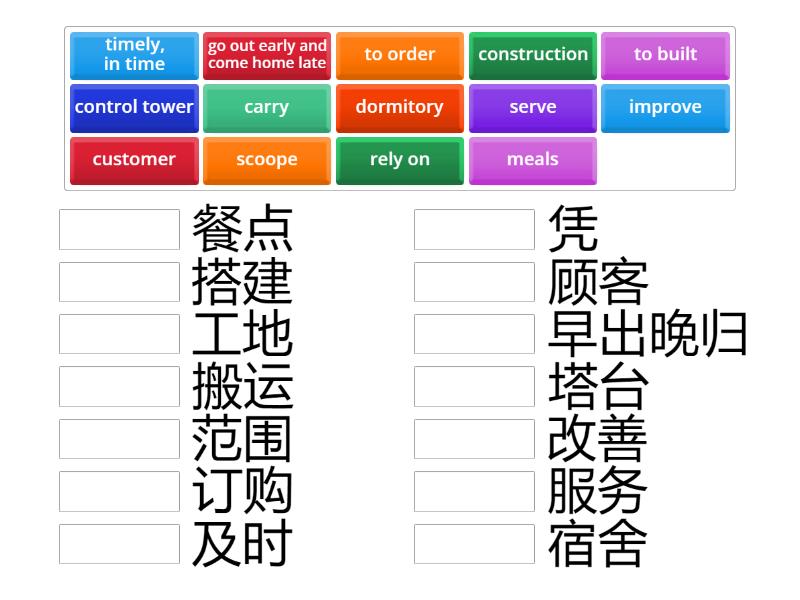 timely, in time
go out early and come home late
to order
construction
to built
control tower
carry
dormitory
serve
improve
customer
scoope
rely on
meals

餐点
搭建
工地
搬运
范围
订购
及时

凭
顾客
早出晚归
塔台
改善
服务
宿舍